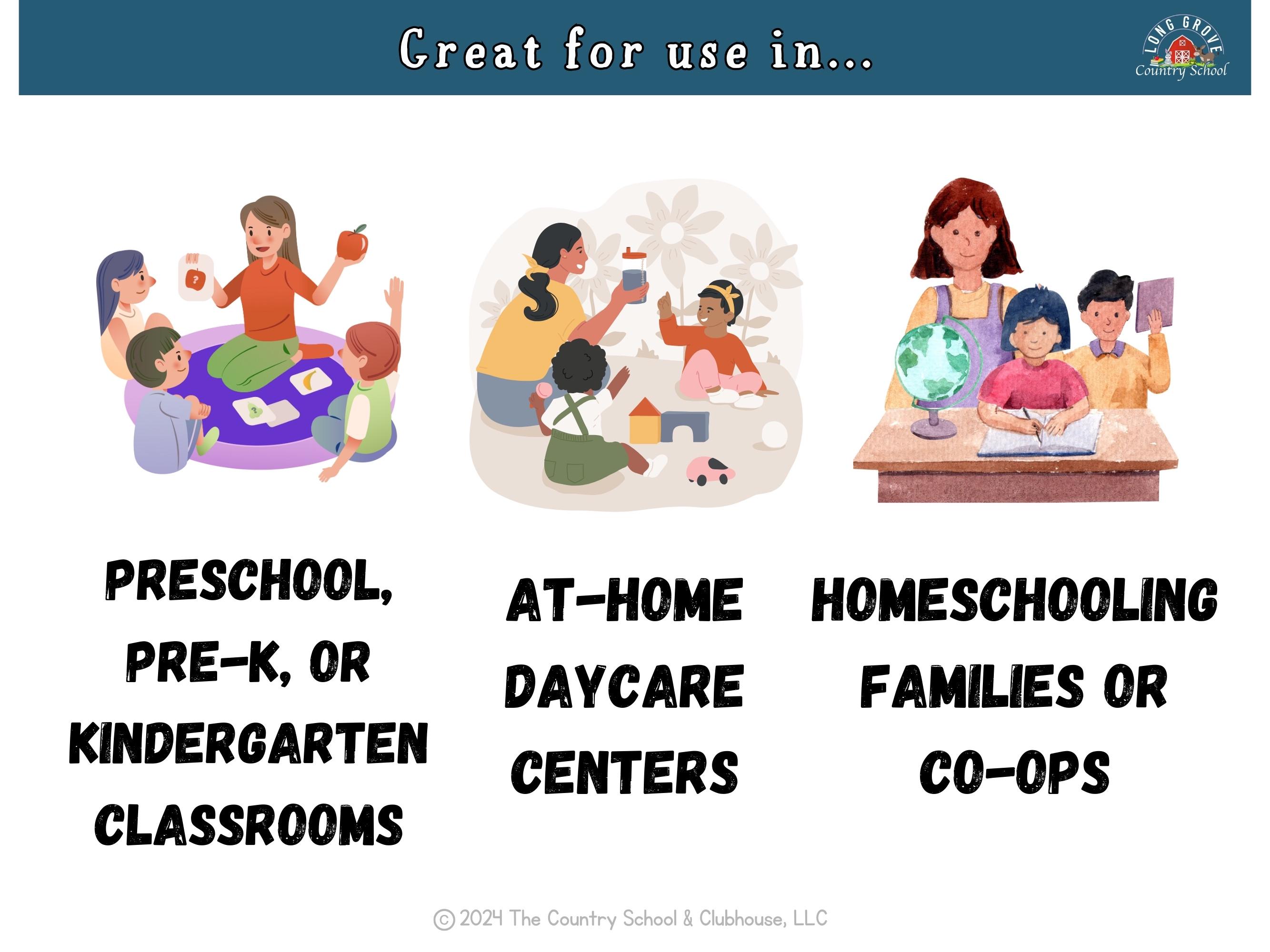 Great for use in...

LONG GROVE Country School

PRESCHOOL, PRE-K, OR KINDERGARTEN CLASSROOMS

AT-HOME DAYCARE CENTERS

HOMESCHOOLING FAMILIES OR CO-OPS

© 2024 The Country School & Clubhouse, LLC